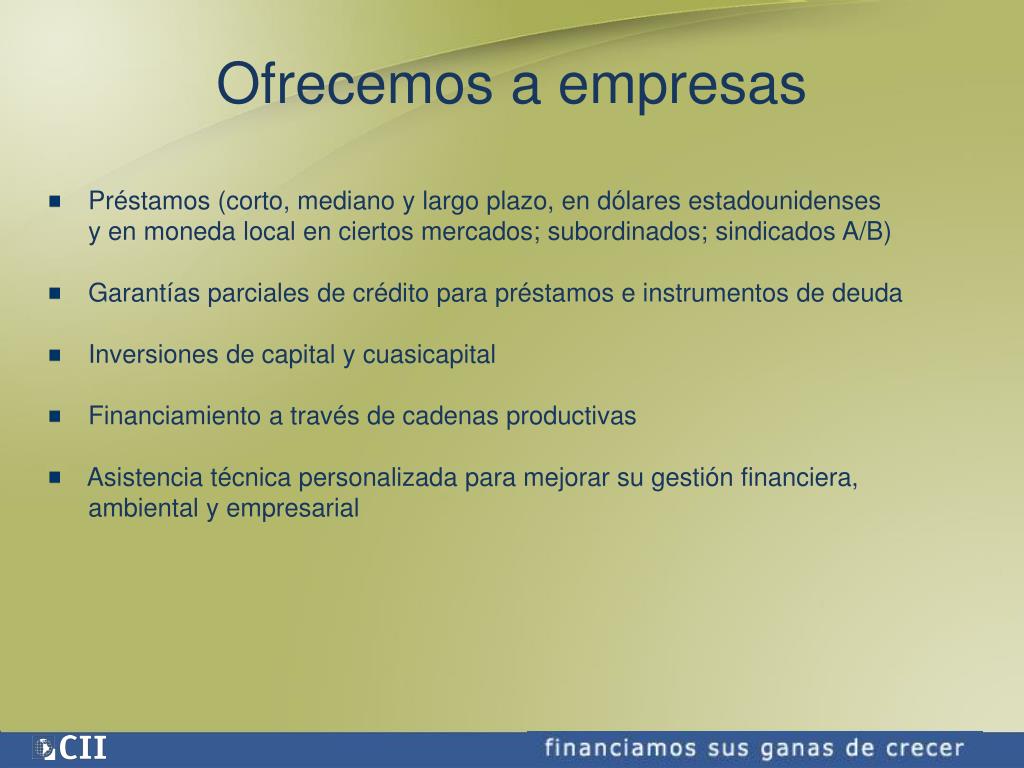 Ofrecemos a empresas

- Préstamos (corto, mediano y largo plazo, en dólares estadounidenses y en moneda local en ciertos mercados; subordinados; sindicados A/B)
- Garantías parciales de crédito para préstamos e instrumentos de deuda
- Inversiones de capital y cuasicapital
- Financiamiento a través de cadenas productivas
- Asistencia técnica personalizada para mejorar su gestión financiera, ambiental y empresarial

CII

financiamos sus ganas de crecer